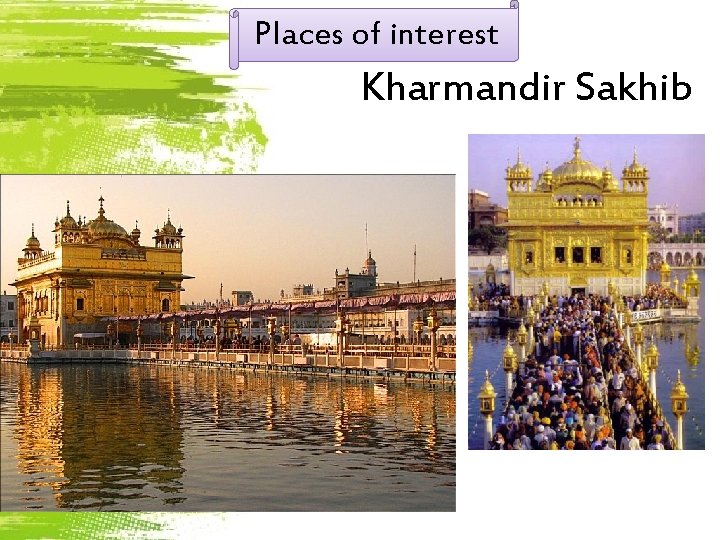 Places of interest

Kharmandir Sakhib